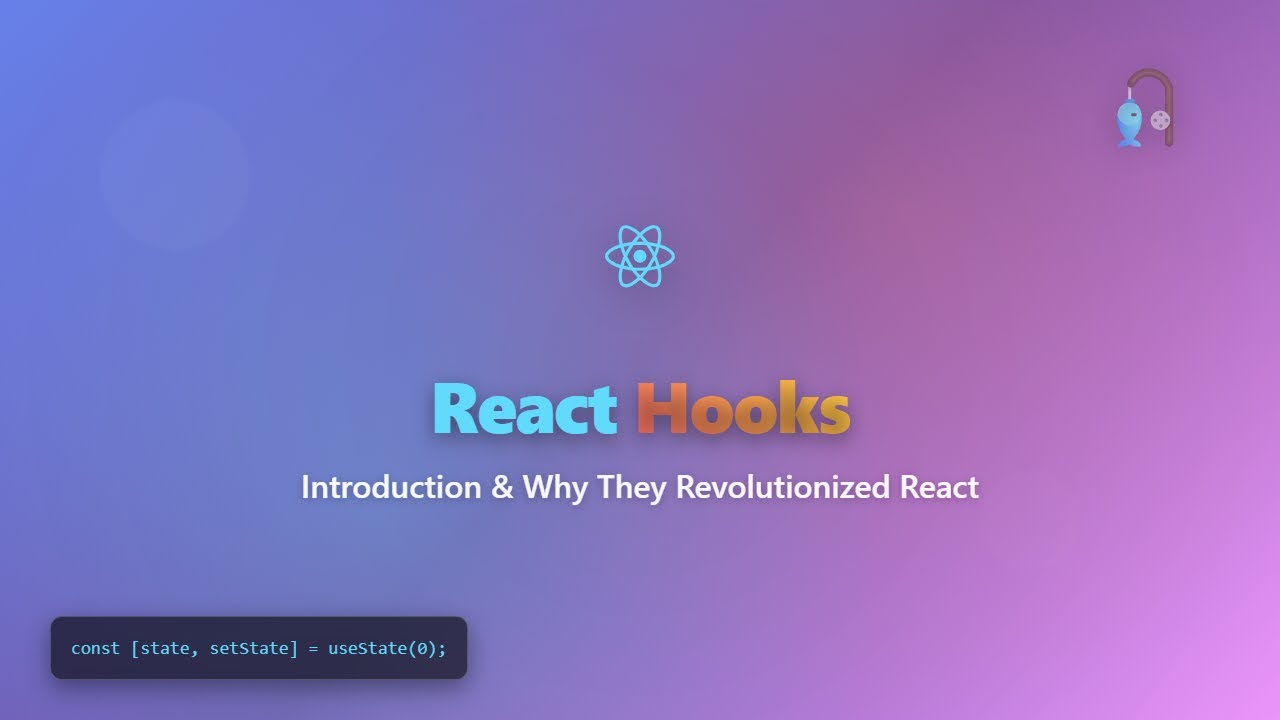 React Hooks

Introduction & Why They Revolutionized React

const [state, setState] = useState(0);